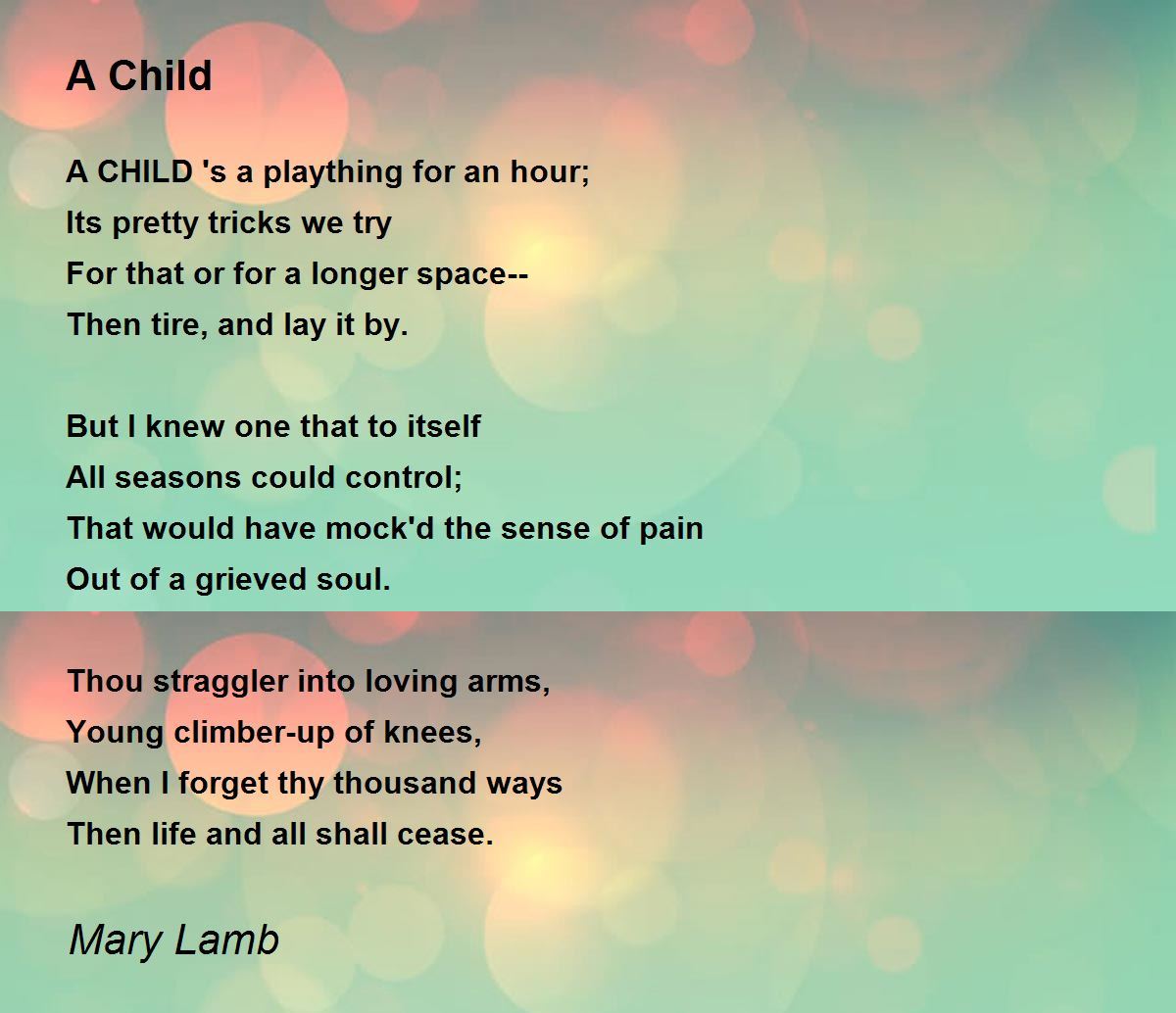 A Child

A CHILD 's a plaything for an hour;
Its pretty tricks we try
For that or for a longer space--
Then tire, and lay it by.

But I knew one that to itself
All seasons could control;
That would have mock'd the sense of pain
Out of a grieved soul.

Thou straggler into loving arms,
Young climber-up of knees,
When I forget thy thousand ways
Then life and all shall cease.

Mary Lamb